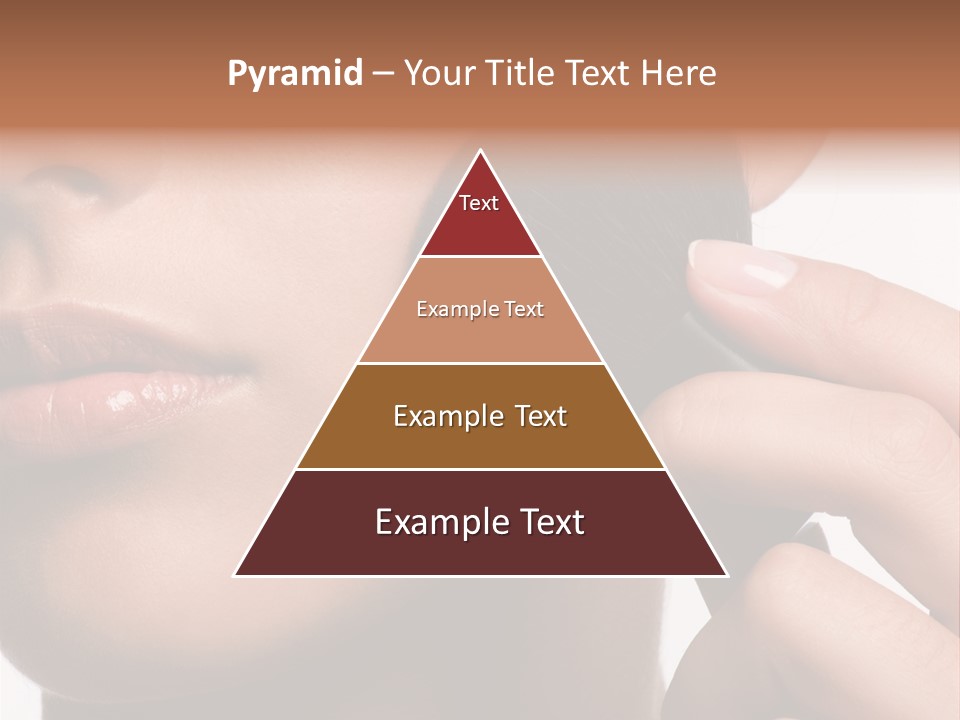 Pyramid – Your Title Text Here

Text

Example Text

Example Text

Example Text